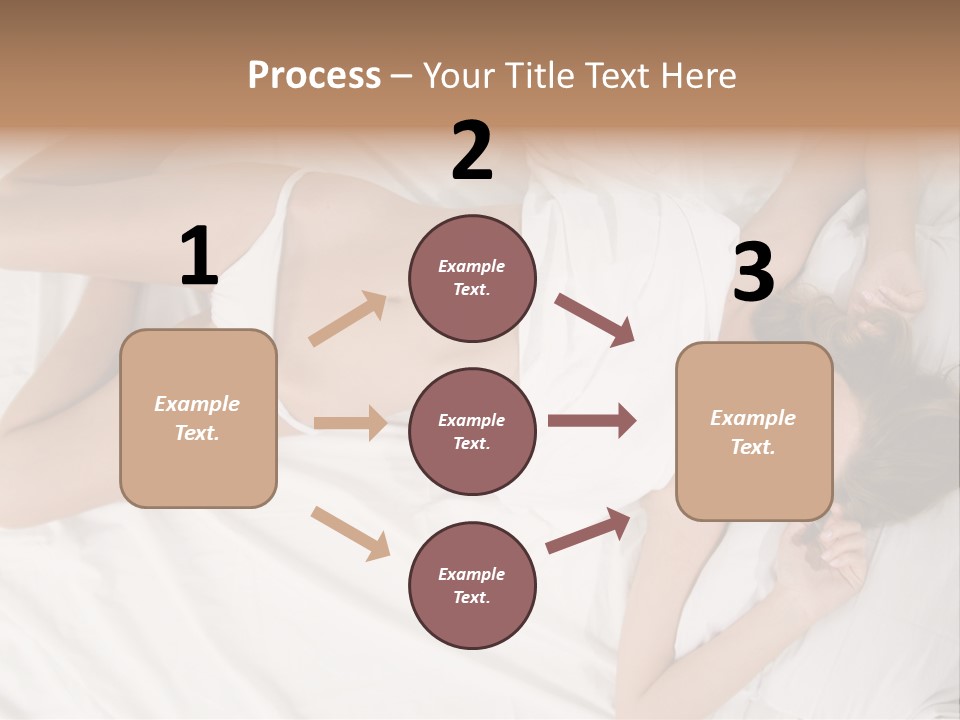 Process – Your Title Text Here

1

Example Text.

2

Example Text.

Example Text.

Example Text.

3

Example Text.